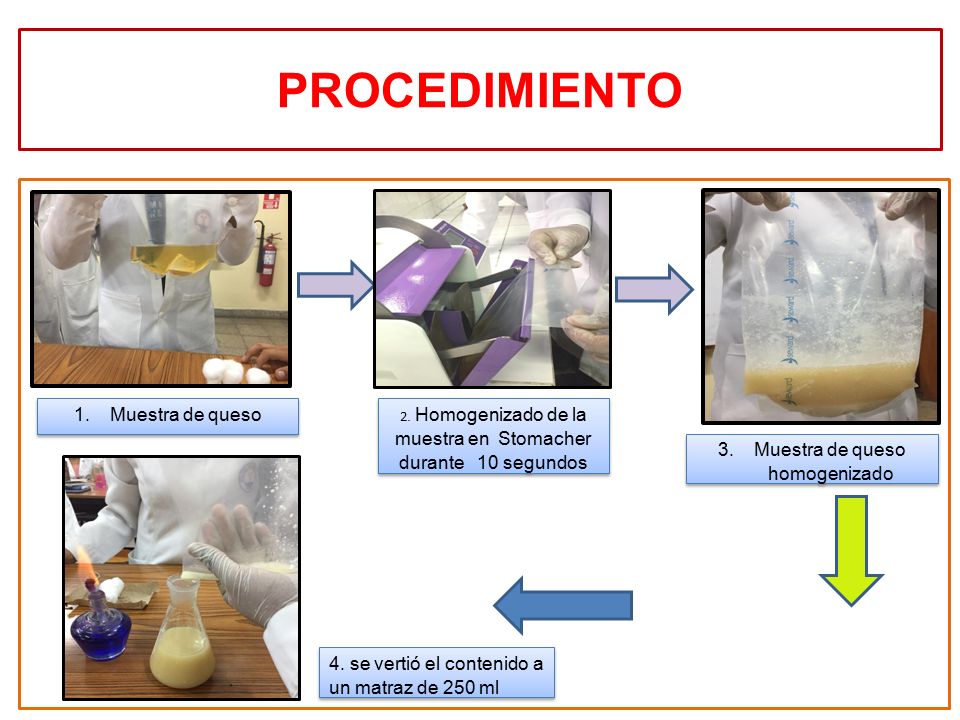 PROCEDIMIENTO

1. Muestra de queso

2. Homogenizado de la muestra en Stomacher durante 10 segundos

3. Muestra de queso homogenizado

4. se vertió el contenido a un matraz de 250 ml